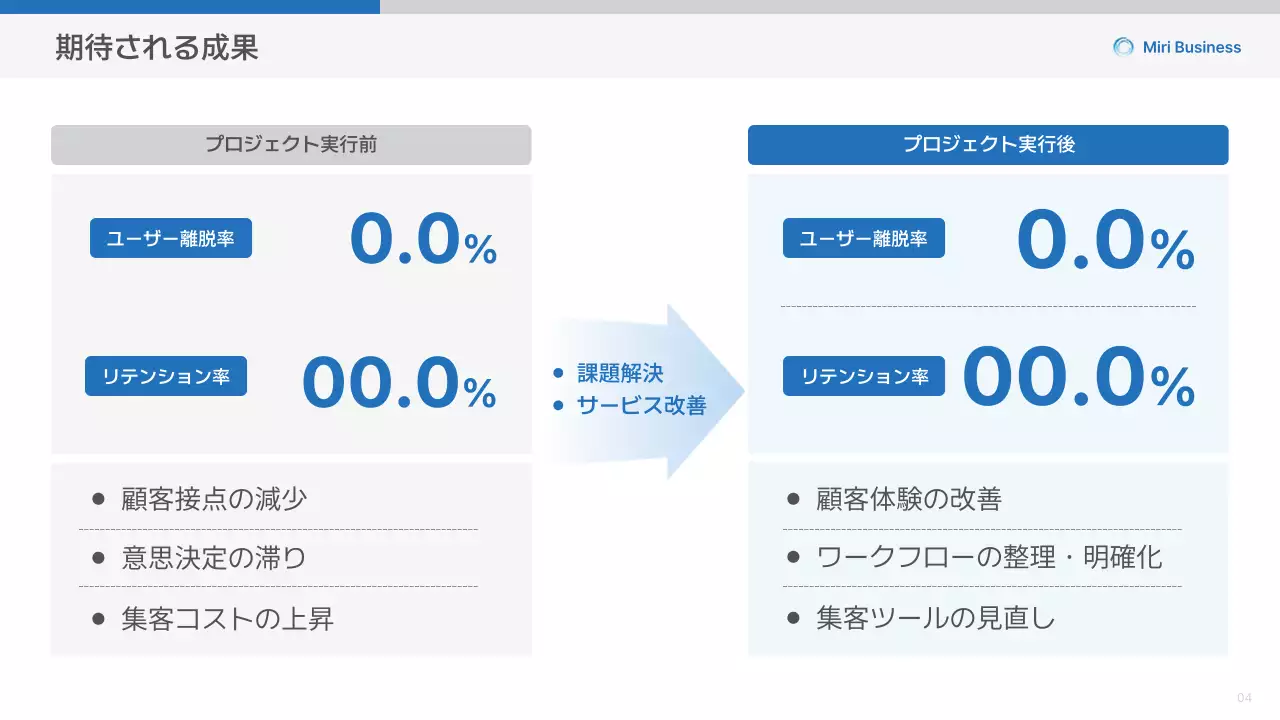 期待される成果

Miri Business

プロジェクト実行前

ユーザー離脱率 0.0%

リテンション率 00.0%

● 顧客接点の減少
● 意思決定の滞り
● 集客コストの上昇

● 課題解決
● サービス改善

プロジェクト実行後

ユーザー離脱率 0.0%

リテンション率 00.0%

● 顧客体験の改善
● ワークフローの整理・明確化
● 集客ツールの見直し

04